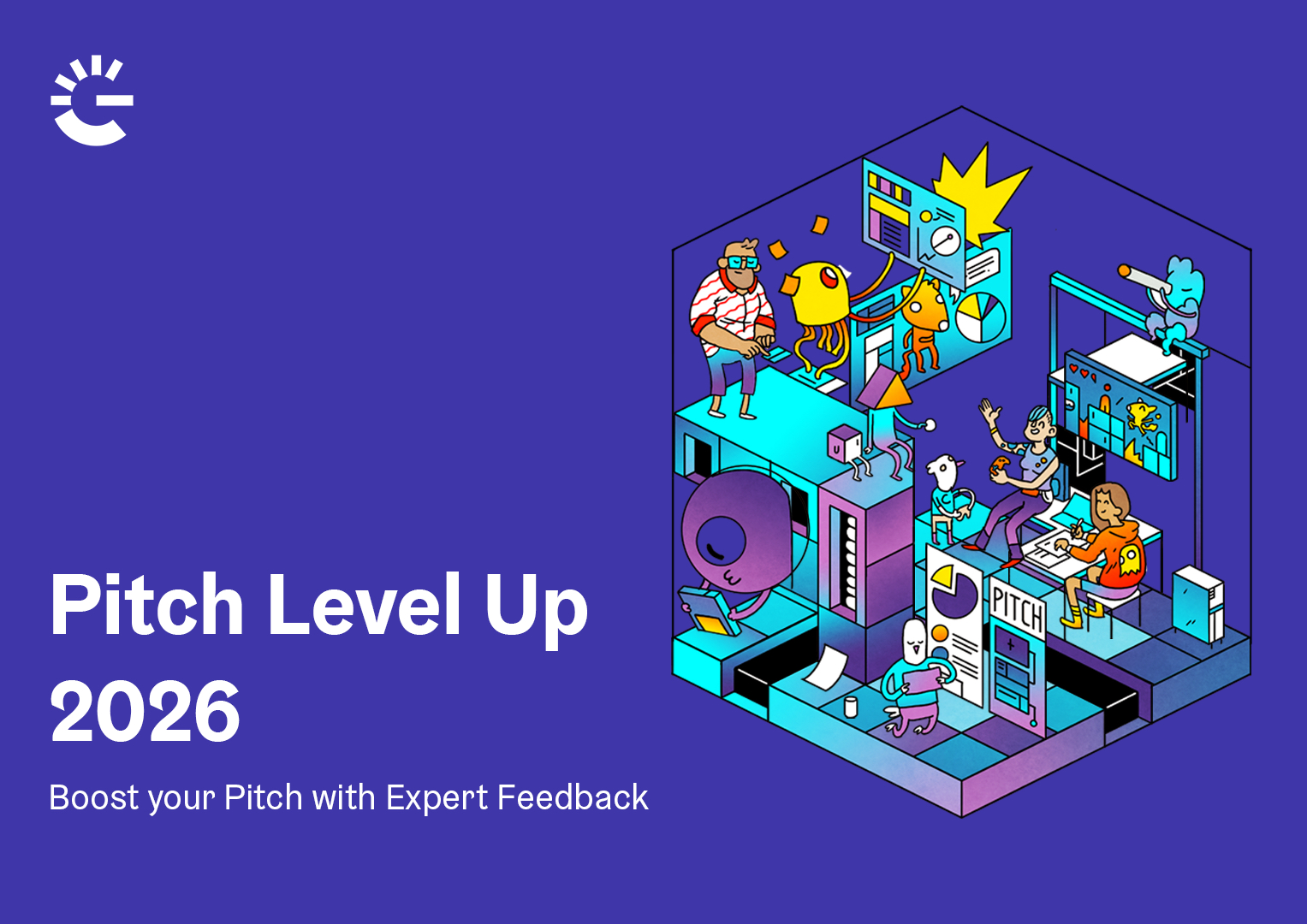 Pitch Level Up 2026

Boost your Pitch with Expert Feedback

PITCH